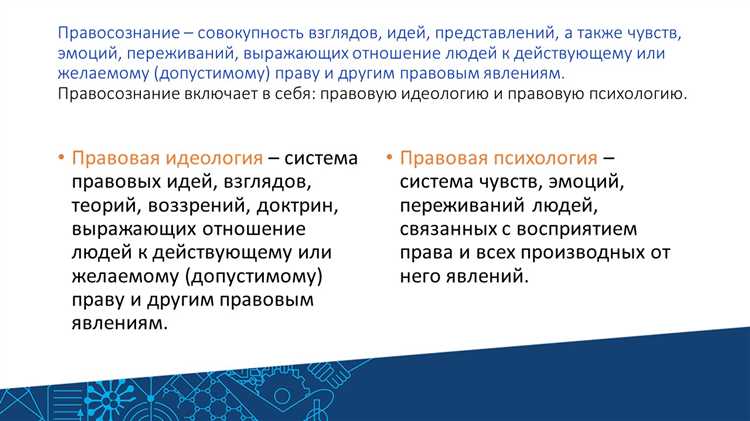 Правосознание – совокупность взглядов, идей, представлений, а также чувств, эмоций, переживаний, выражающих отношение людей к действующему или желаемому (допустимому) праву и другим правовым явлениям.
Правосознание включает в себя: правовую идеологию и правовую психологию.

• Правовая идеология – система правовых идей, взглядов, теорий, воззрений, доктрин, выражающих отношение людей к действующему или желаемому (допустимому) праву и другим правовым явлениям.

• Правовая психология – система чувств, эмоций, переживаний людей, связанных с восприятием права и всех производных от него явлений.